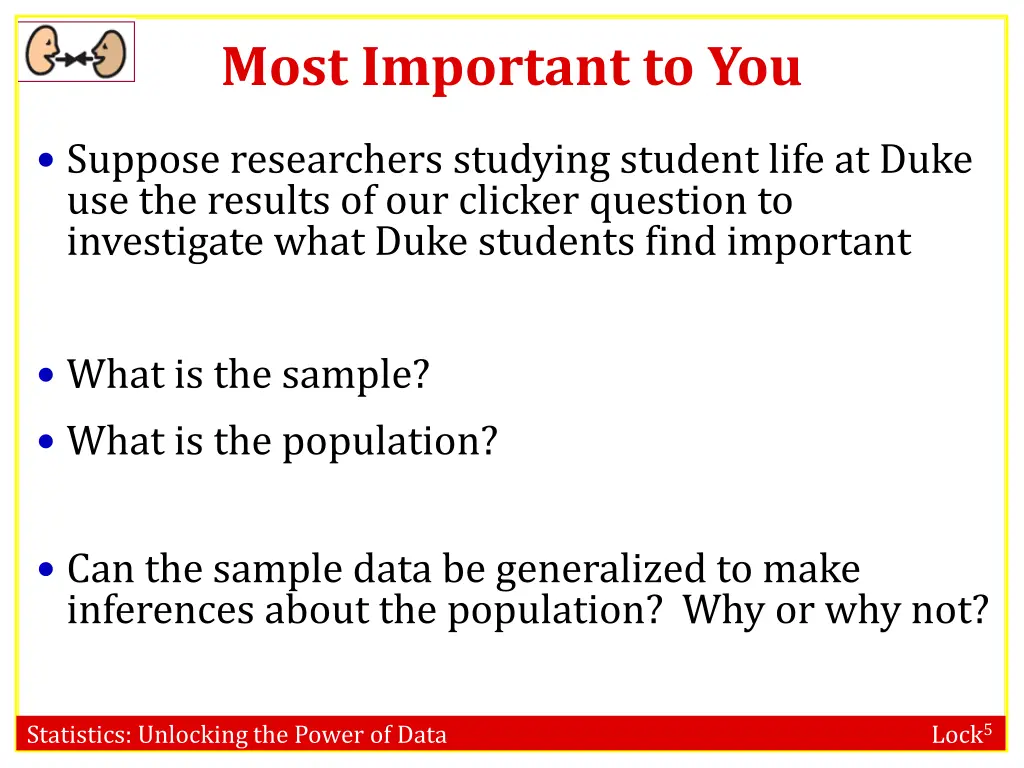 Most Important to You

• Suppose researchers studying student life at Duke use the results of our clicker question to investigate what Duke students find important

• What is the sample?
• What is the population?

• Can the sample data be generalized to make inferences about the population? Why or why not?

Statistics: Unlocking the Power of Data

Lock$^5$